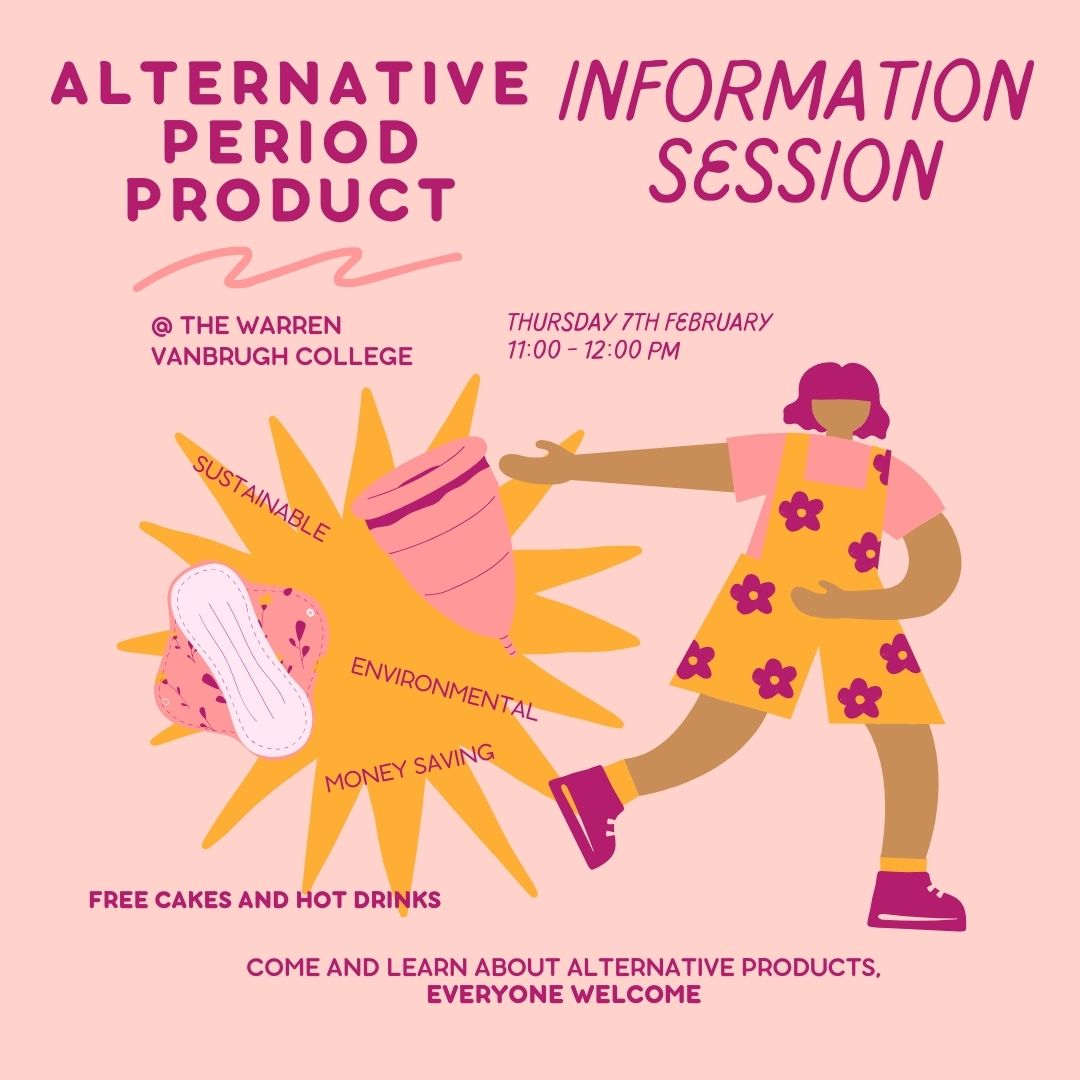 ALTERNATIVE PERIOD PRODUCT

INFORMATION SESSION

@ THE WARREN
VANBRUGH COLLEGE

THURSDAY 7TH FEBRUARY
11:00 - 12:00 PM

SUSTAINABLE

ENVIRONMENTAL

MONEY SAVING

FREE CAKES AND HOT DRINKS

COME AND LEARN ABOUT ALTERNATIVE PRODUCTS,
EVERYONE WELCOME